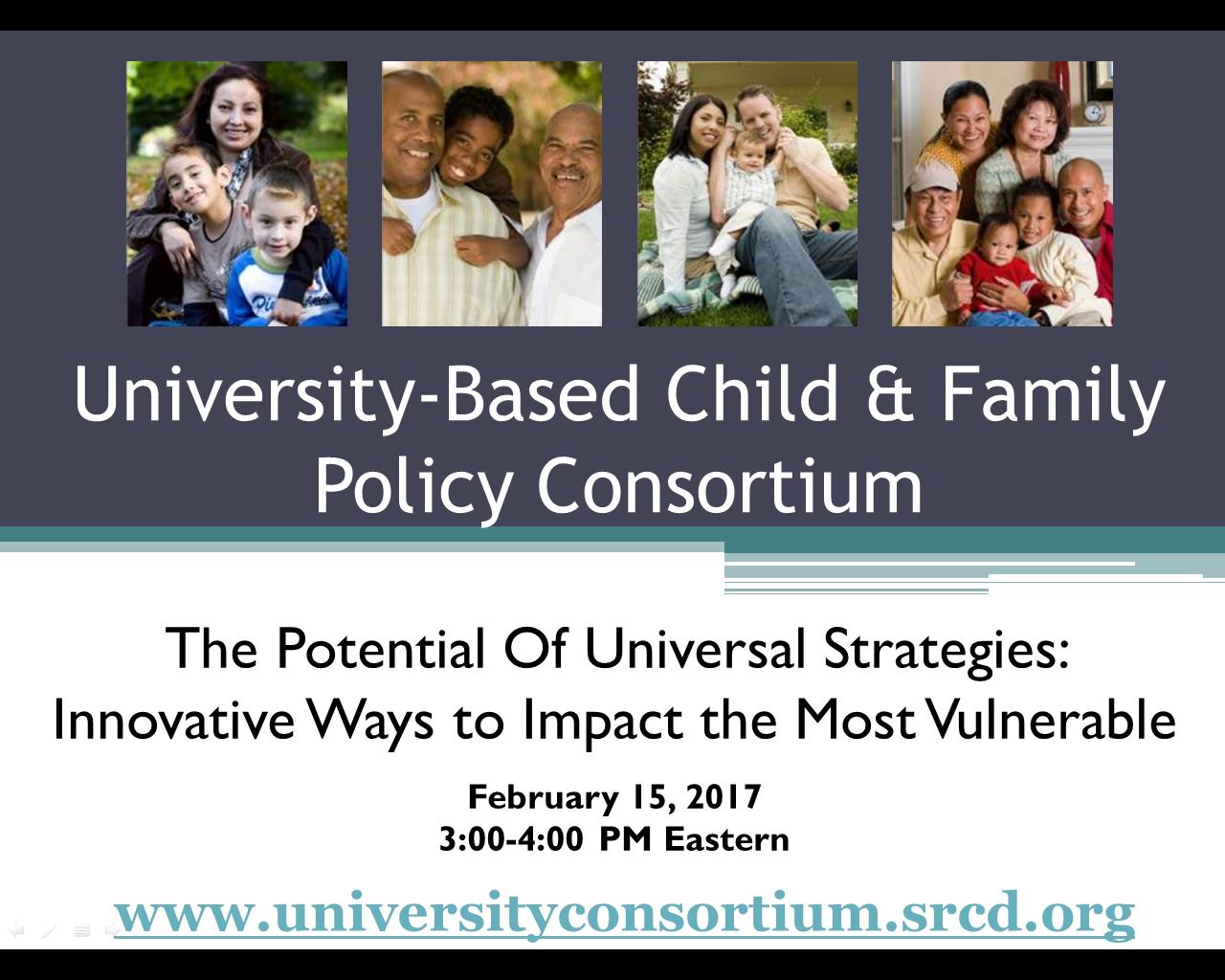 University-Based Child & Family Policy Consortium

The Potential Of Universal Strategies: Innovative Ways to Impact the Most Vulnerable

February 15, 2017
3:00-4:00 PM Eastern

www.universityconsortium.srcd.org